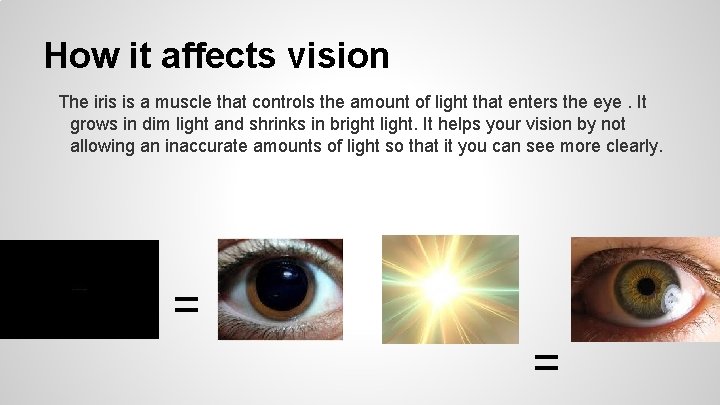 How it affects vision

The iris is a muscle that controls the amount of light that enters the eye . It grows in dim light and shrinks in bright light. It helps your vision by not allowing an inaccurate amounts of light so that it you can see more clearly.

=

=